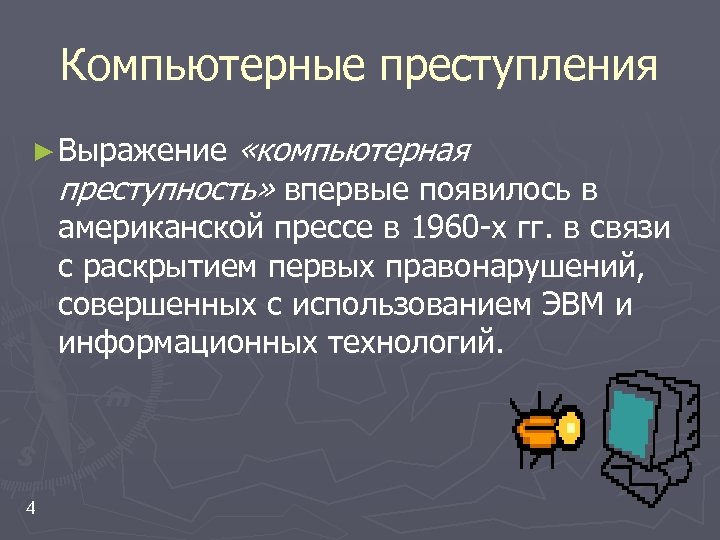 Компьютерные преступления

► Выражение «компьютерная преступность» впервые появилось в американской прессе в 1960-х гг. в связи с раскрытием первых правонарушений, совершенных с использованием ЭВМ и информационных технологий.

4